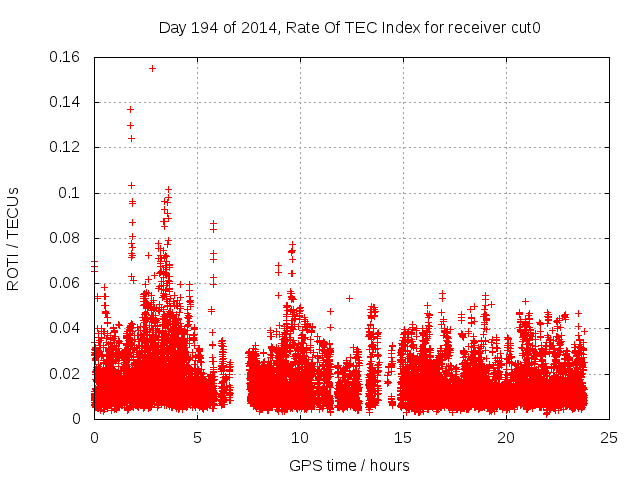 Day 194 of 2014, Rate Of TEC Index for receiver cut0

ROTI / TECUs

0.16
0.14
0.12
0.1
0.08
0.06
0.04
0.02
0

0
5
10
15
20
25

GPS time / hours